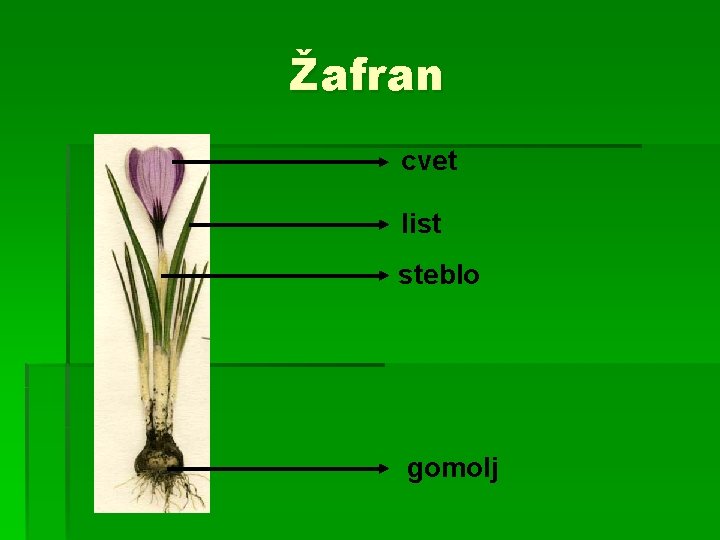 Žafran

cvet

list

steblo

gomolj